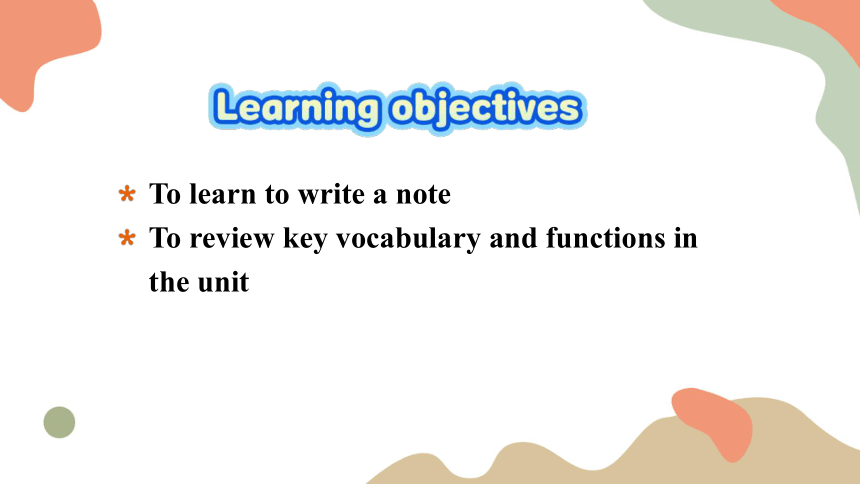 Learning objectives

* To learn to write a note
* To review key vocabulary and functions in the unit